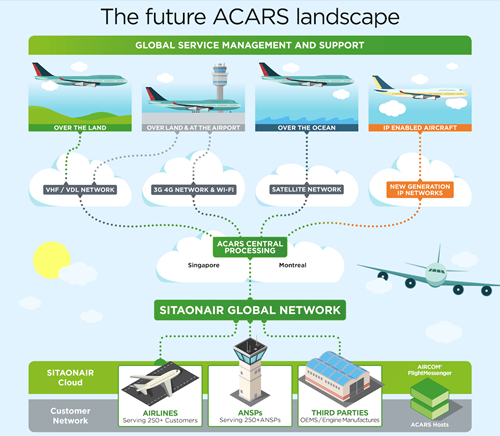 The future ACARS landscape

GLOBAL SERVICE MANAGEMENT AND SUPPORT

OVER THE LAND

OVER LAND & AT THE AIRPORT

OVER THE OCEAN

IP ENABLED AIRCRAFT

VHF / VDL NETWORK

3G 4G NETWORK & WI-FI

SATELLITE NETWORK

NEW GENERATION IP NETWORKS

ACARS CENTRAL PROCESSING

Singapore

Montreal

SITAONAIR GLOBAL NETWORK

SITAONAIR Cloud

Customer Network

AIRLINES
Serving 250+ Customers

ANSPs
Serving 250+ANSPs

THIRD PARTIES
OEMS / Engine Manufactures

AIRCOM® FlightMessenger

ACARS Hosts